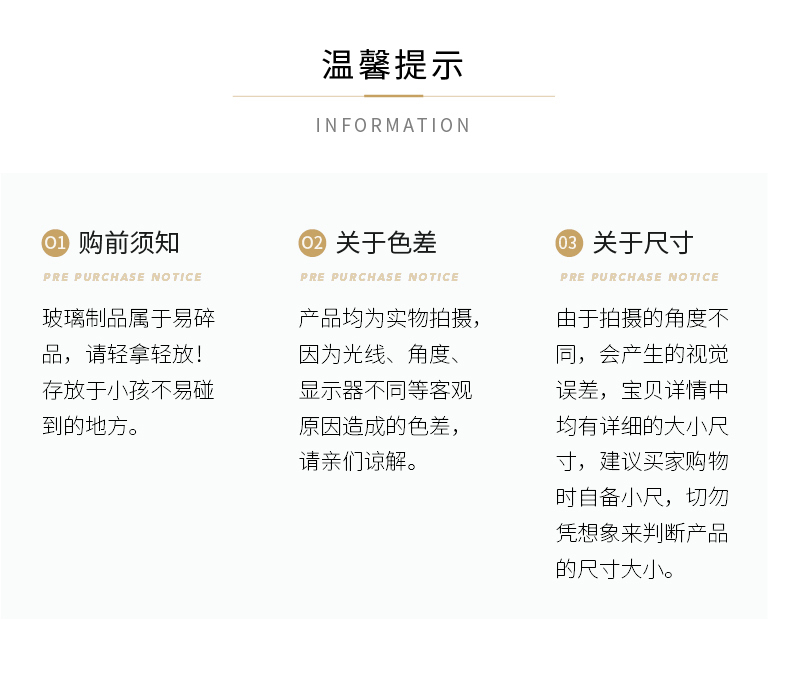 温馨提示

INFORMATION

01 购前须知

PRE PURCHASE NOTICE

玻璃制品属于易碎品，请轻拿轻放！存放于小孩不易碰到的地方。

02 关于色差

PRE PURCHASE NOTICE

产品均为实物拍摄，因为光线、角度、显示器不同等客观原因造成的色差，请亲们谅解。

03 关于尺寸

PRE PURCHASE NOTICE

由于拍摄的角度不同，会产生的视觉误差，宝贝详情中均有详细的大小尺寸，建议买家购物时自备小尺，切勿凭想象来判断产品的尺寸大小。